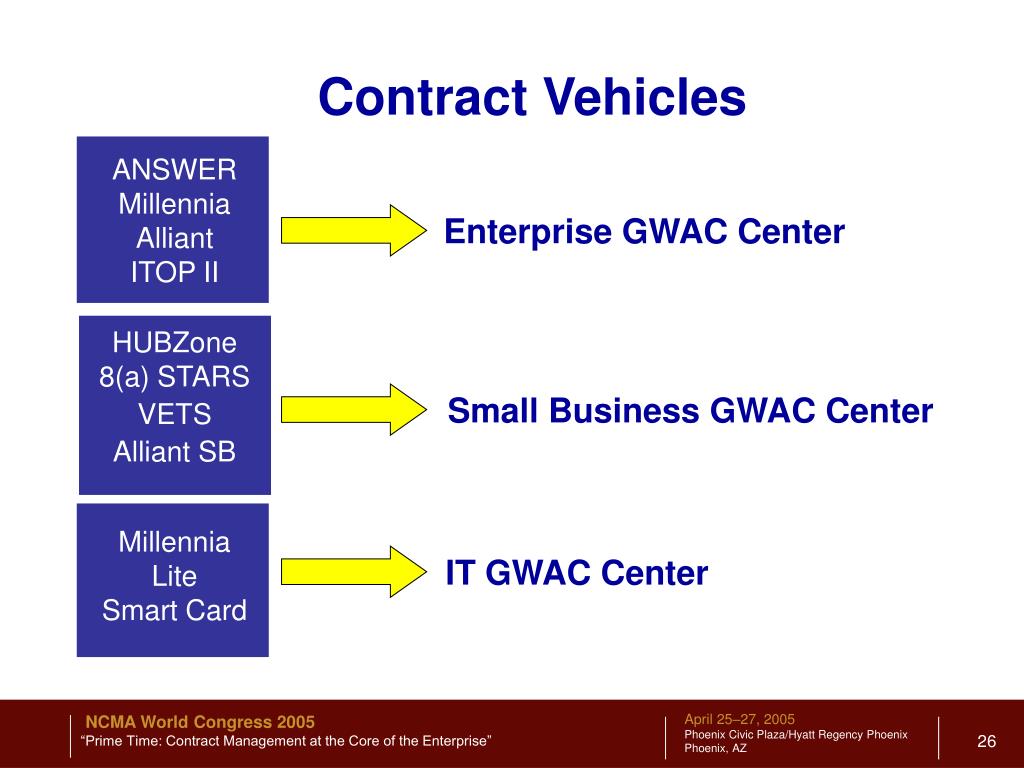 Contract Vehicles

ANSWER
Millennia
Alliant
ITOP II

Enterprise GWAC Center

HUBZone
8(a) STARS
VETS
Alliant SB

Small Business GWAC Center

Millennia
Lite
Smart Card

IT GWAC Center

NCMA World Congress 2005
“Prime Time: Contract Management at the Core of the Enterprise”

April 25–27, 2005
Phoenix Civic Plaza/Hyatt Regency Phoenix
Phoenix, AZ

26